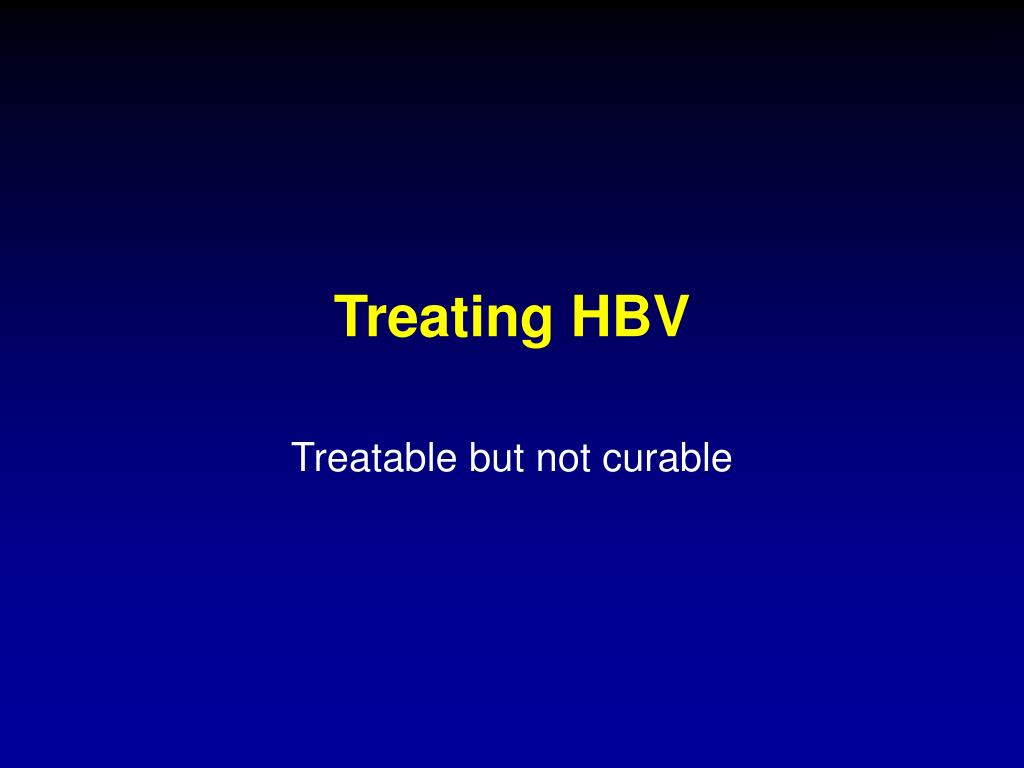 Treating HBV

Treatable but not curable